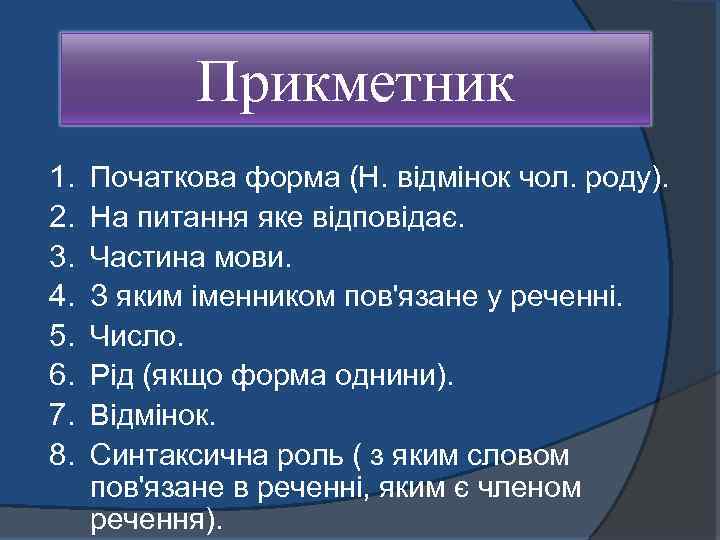 Прикметник

1. Початкова форма (Н. відмінок чол. роду).
2. На питання яке відповідає.
3. Частина мови.
4. З яким іменником пов'язане у реченні.
5. Число.
6. Рід (якщо форма однини).
7. Відмінок.
8. Синтаксична роль ( з яким словом пов'язане в реченні, яким є членом речення).